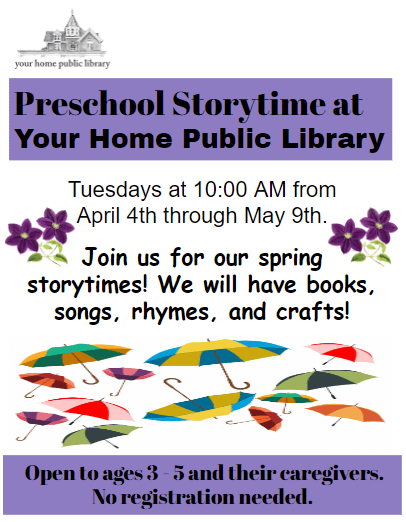 your home public library

Preschool Storytime at
Your Home Public Library

Tuesdays at 10:00 AM from April 4th through May 9th.

Join us for our spring storytimes! We will have books, songs, rhymes, and crafts!

Open to ages 3 - 5 and their caregivers. No registration needed.